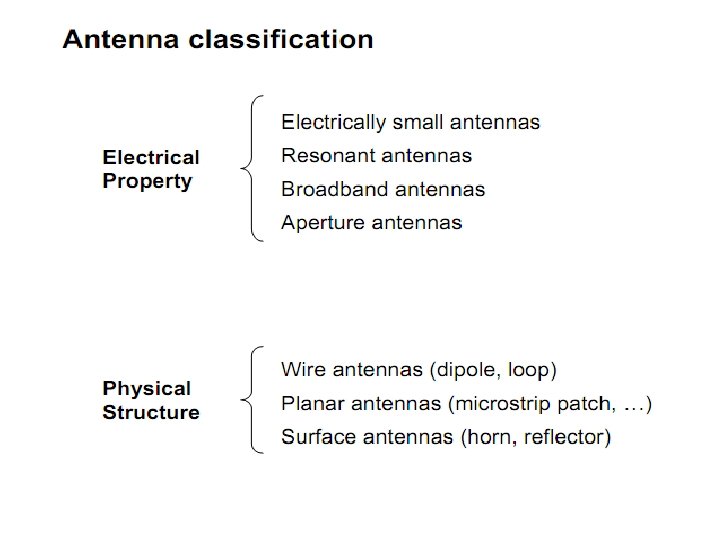 Antenna classification

Electrical Property

Electrically small antennas
Resonant antennas
Broadband antennas
Aperture antennas

Physical Structure

Wire antennas (dipole, loop)
Planar antennas (microstrip patch, …)
Surface antennas (horn, reflector)